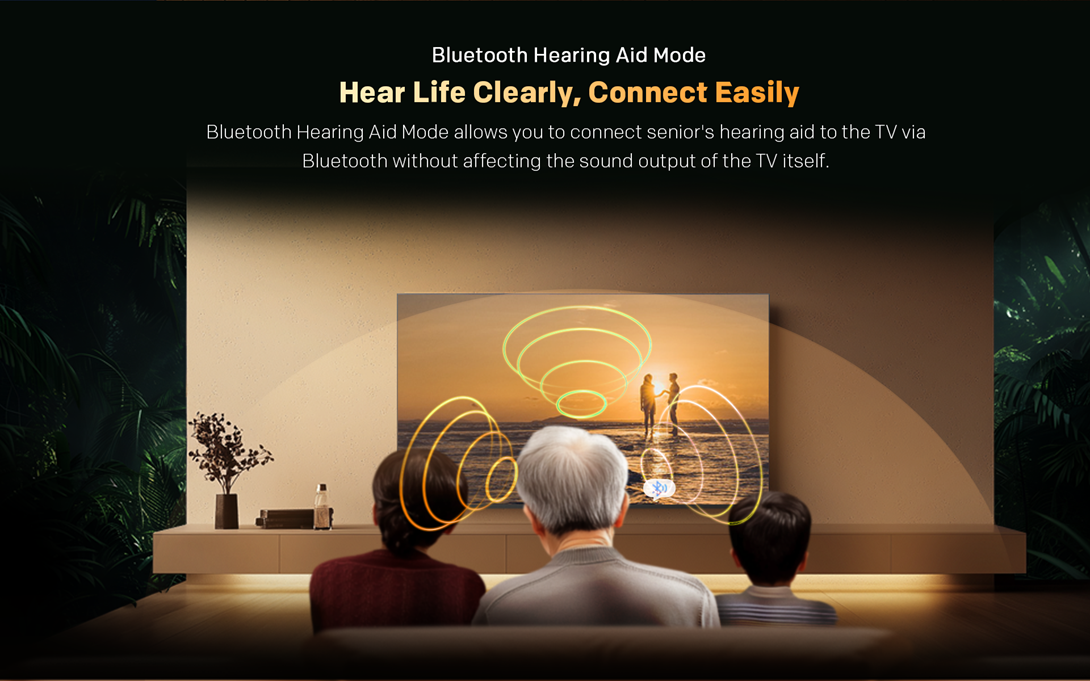 Bluetooth Hearing Aid Mode

Hear Life Clearly, Connect Easily

Bluetooth Hearing Aid Mode allows you to connect senior's hearing aid to the TV via Bluetooth without affecting the sound output of the TV itself.